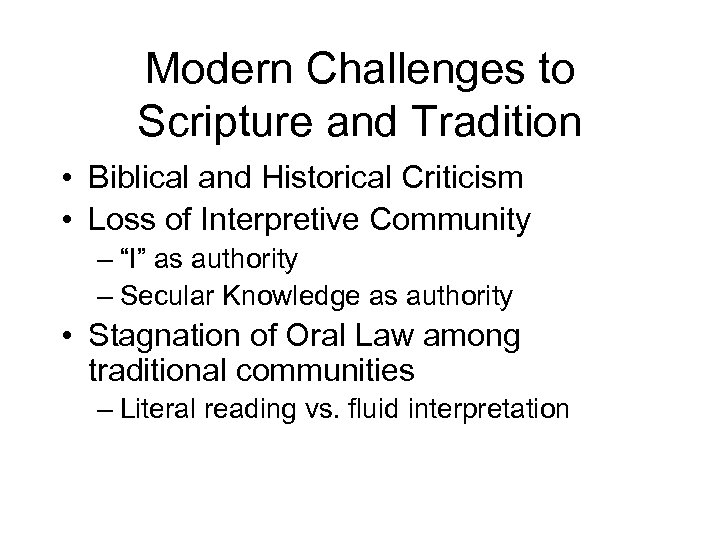 Modern Challenges to Scripture and Tradition

• Biblical and Historical Criticism
• Loss of Interpretive Community
– “I” as authority
– Secular Knowledge as authority
• Stagnation of Oral Law among traditional communities
– Literal reading vs. fluid interpretation